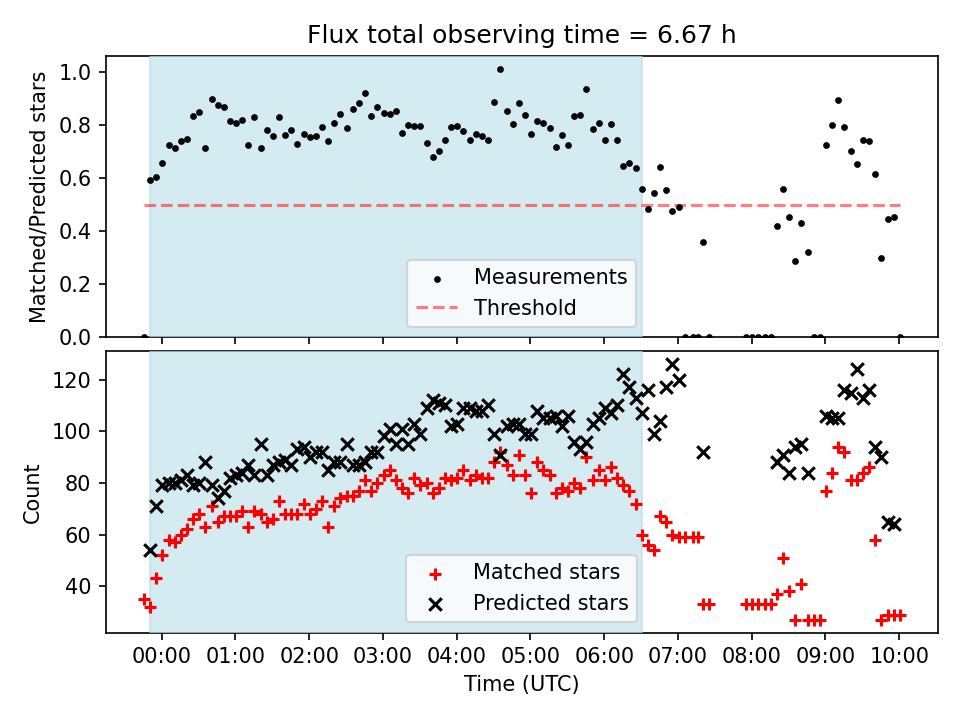 Flux total observing time = 6.67 h

Matched/Predicted stars

1.0
0.8
0.6
0.4
0.2
0.0

Measurements
Threshold

Count

120
100
80
60
40

Matched stars
Predicted stars

00:00
01:00
02:00
03:00
04:00
05:00
06:00
07:00
08:00
09:00
10:00

Time (UTC)